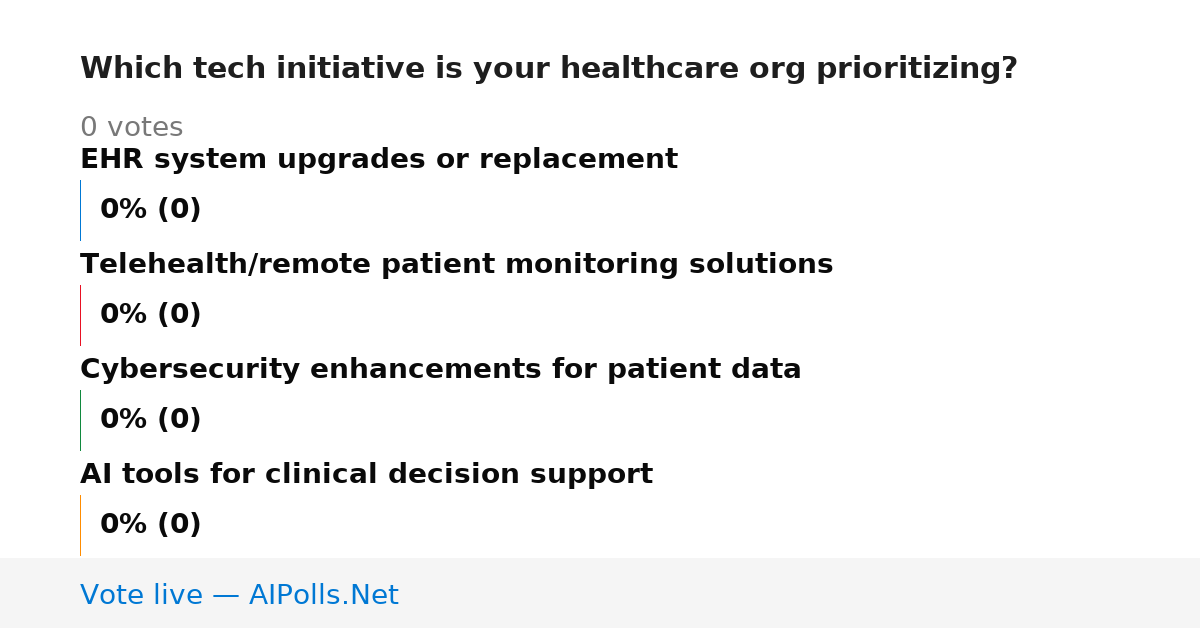 Which tech initiative is your healthcare org prioritizing?

0 votes

EHR system upgrades or replacement

0% (0)

Telehealth/remote patient monitoring solutions

0% (0)

Cybersecurity enhancements for patient data

0% (0)

AI tools for clinical decision support

0% (0)

Vote live — AIPolls.Net